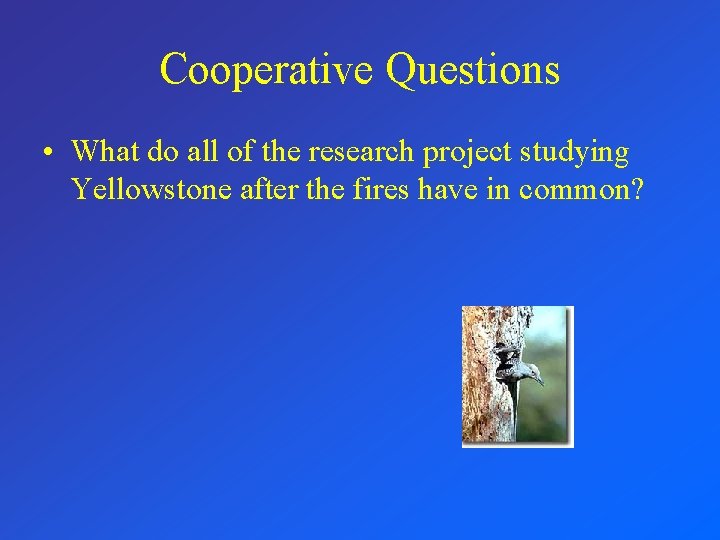 Cooperative Questions

• What do all of the research project studying Yellowstone after the fires have in common?